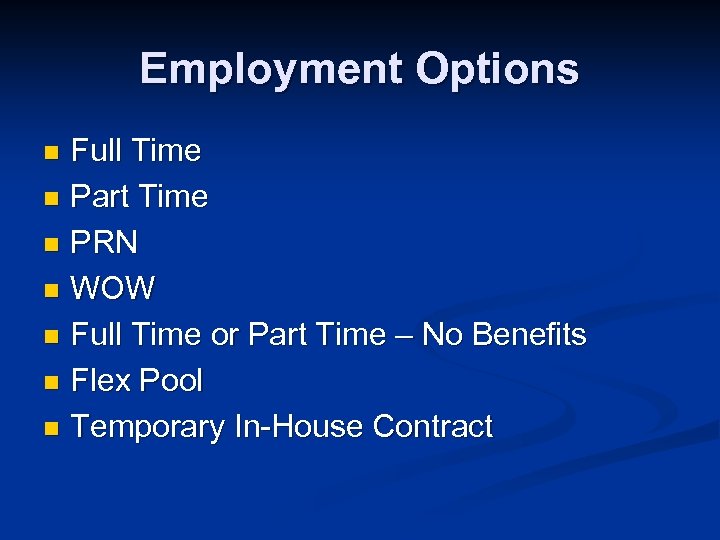 Employment Options

- Full Time
- Part Time
- PRN
- WOW
- Full Time or Part Time – No Benefits
- Flex Pool
- Temporary In-House Contract